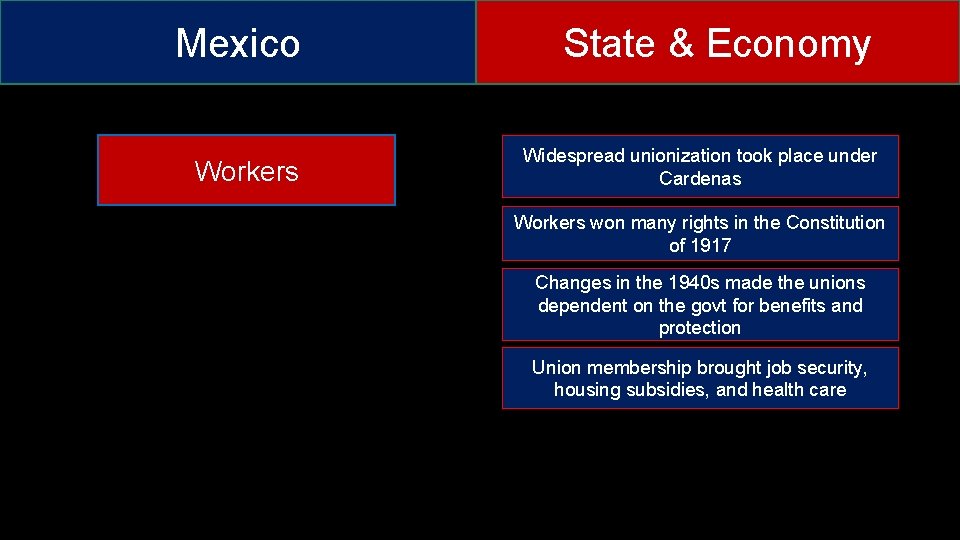 Mexico

State & Economy

Workers

Widespread unionization took place under Cardenas

Workers won many rights in the Constitution of 1917

Changes in the 1940s made the unions dependent on the govt for benefits and protection

Union membership brought job security, housing subsidies, and health care